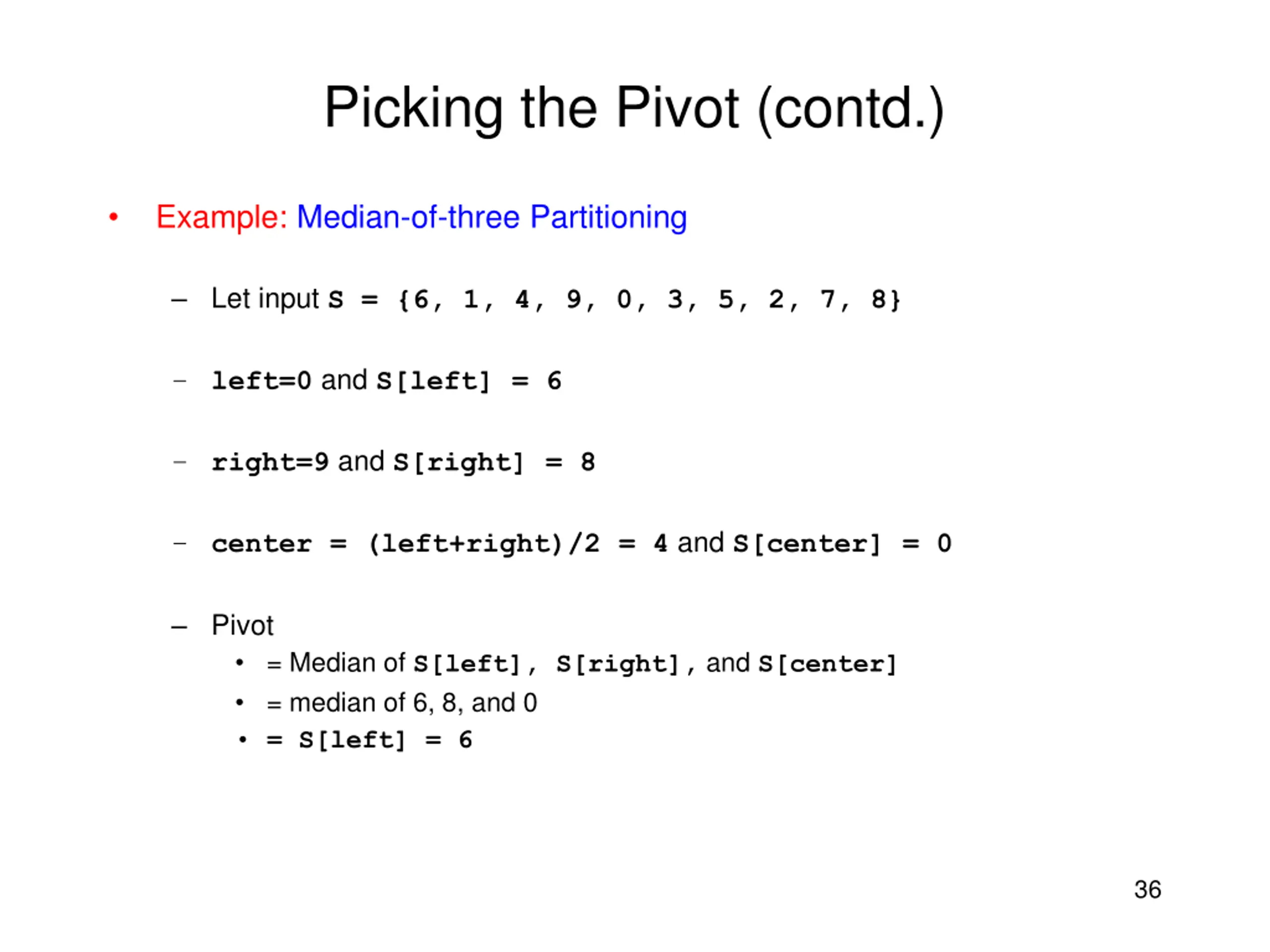 Picking the Pivot (contd.)

• Example: Median-of-three Partitioning

– Let input S = {6, 1, 4, 9, 0, 3, 5, 2, 7, 8}

– left=0 and S[left] = 6

– right=9 and S[right] = 8

– center = (left+right)/2 = 4 and S[center] = 0

– Pivot
• = Median of S[left], S[right], and S[center]
• = median of 6, 8, and 0
• = S[left] = 6

36